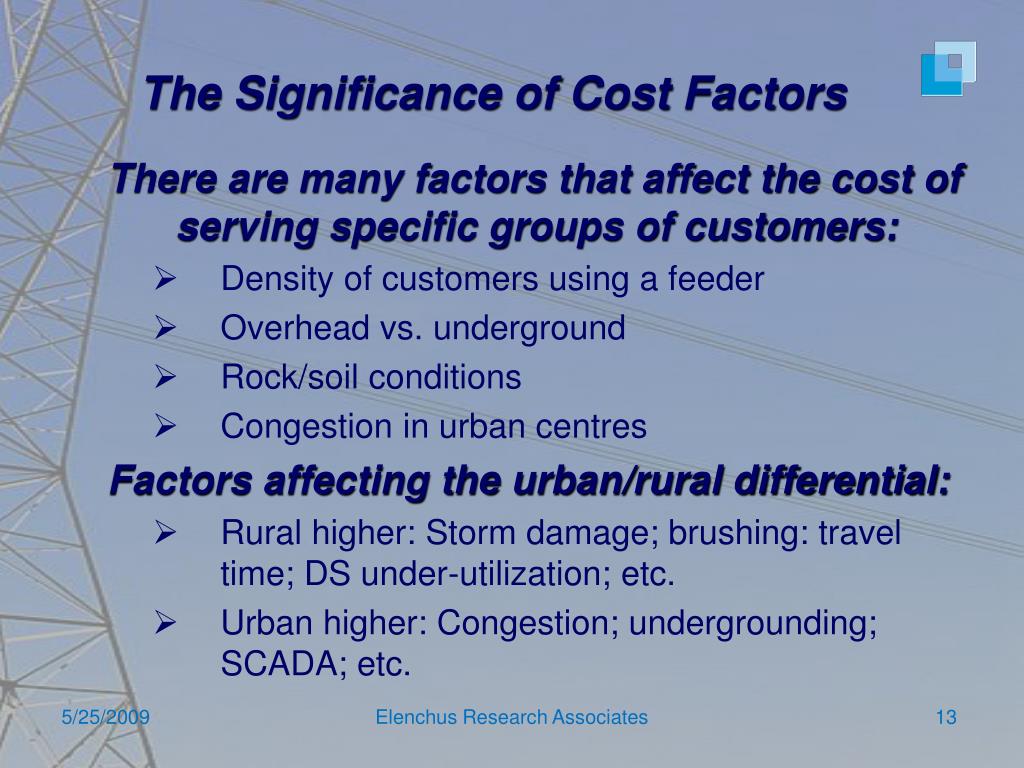 The Significance of Cost Factors

There are many factors that affect the cost of serving specific groups of customers:

➢ Density of customers using a feeder
➢ Overhead vs. underground
➢ Rock/soil conditions
➢ Congestion in urban centres

Factors affecting the urban/rural differential:

➢ Rural higher: Storm damage; brushing: travel time; DS under-utilization; etc.
➢ Urban higher: Congestion; undergrounding; SCADA; etc.

5/25/2009

Elenchus Research Associates

13